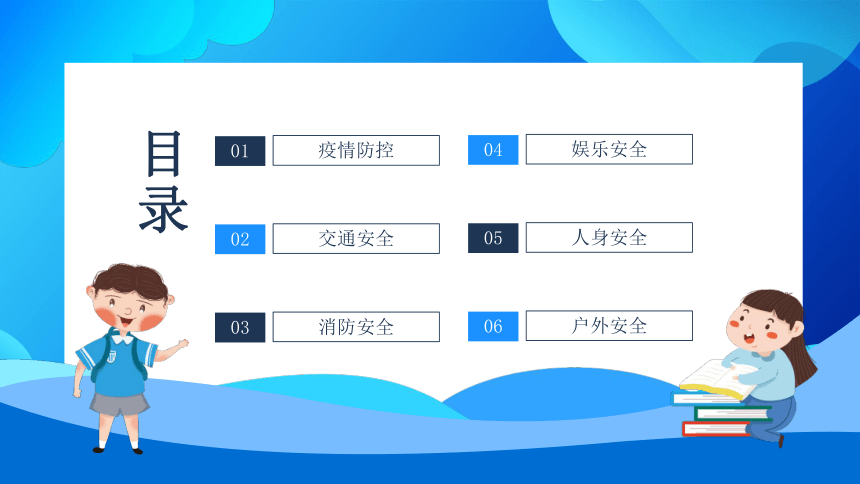 目录

01 疫情防控

02 交通安全

03 消防安全

04 娱乐安全

05 人身安全

06 户外安全